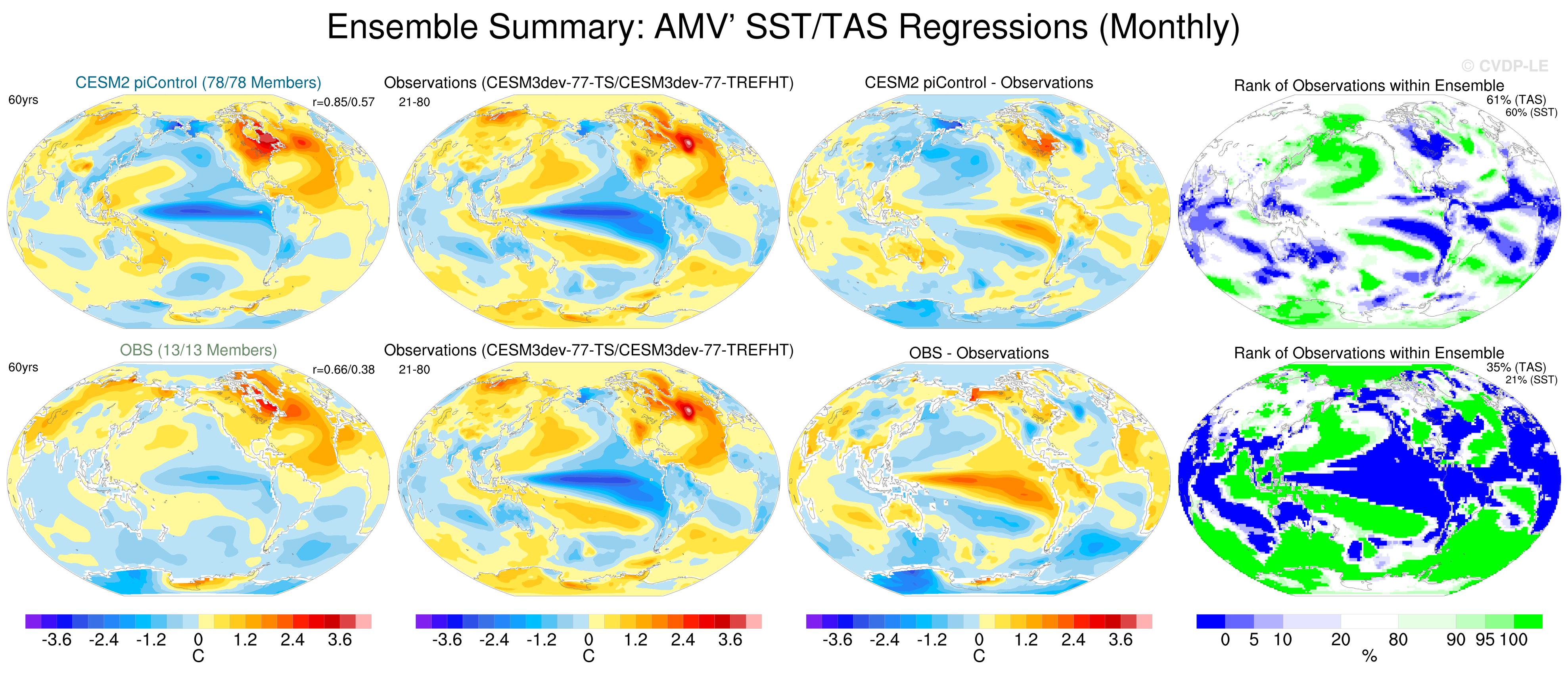 Ensemble Summary: AMV' SST/TAS Regressions (Monthly)

© CVDP-LE

CESM2 piControl (78/78 Members)
60yrs
r=0.85/0.57

Observations (CESM3dev-77-TS/CESM3dev-77-TREFHT)
21-80

CESM2 piControl - Observations

Rank of Observations within Ensemble
61% (TAS)
60% (SST)

OBS (13/13 Members)
60yrs
r=0.66/0.38

Observations (CESM3dev-77-TS/CESM3dev-77-TREFHT)
21-80

OBS - Observations

Rank of Observations within Ensemble
35% (TAS)
21% (SST)

-3.6 -2.4 -1.2 0 1.2 2.4 3.6
C

-3.6 -2.4 -1.2 0 1.2 2.4 3.6
C

-3.6 -2.4 -1.2 0 1.2 2.4 3.6
C

0 5 10 20 80 90 95 100
%